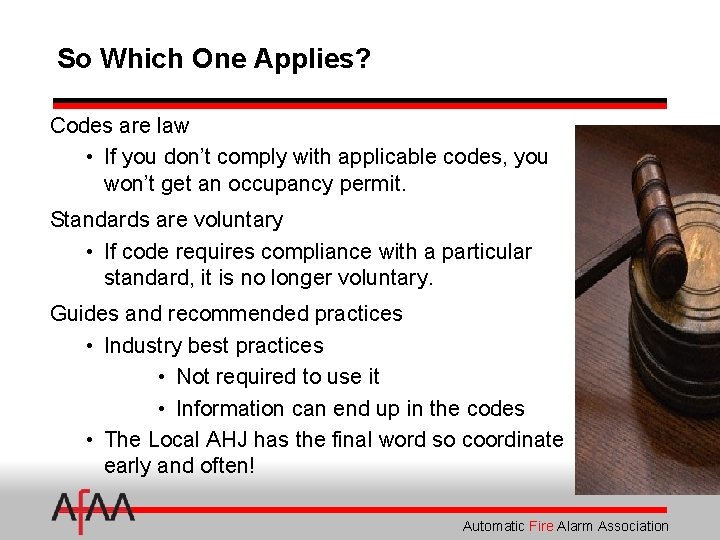 So Which One Applies?

Codes are law

• If you don't comply with applicable codes, you won't get an occupancy permit.

Standards are voluntary

• If code requires compliance with a particular standard, it is no longer voluntary.

Guides and recommended practices

• Industry best practices

• Not required to use it

• Information can end up in the codes

• The Local AHJ has the final word so coordinate early and often!

AFAA

Automatic Fire Alarm Association